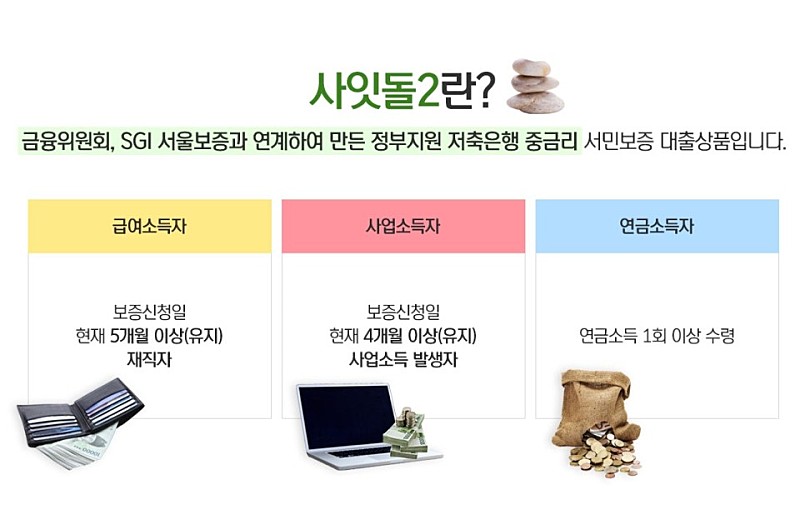 사잇돌2란?

금융위원회, SGI 서울보증과 연계하여 만든 정부지원 저축은행 중금리 서민보증 대출상품입니다.

급여소득자

보증신청일
현재 5개월 이상(유지)
재직자

사업소득자

보증신청일
현재 4개월 이상(유지)
사업소득 발생자

연금소득자

연금소득 1회 이상 수령